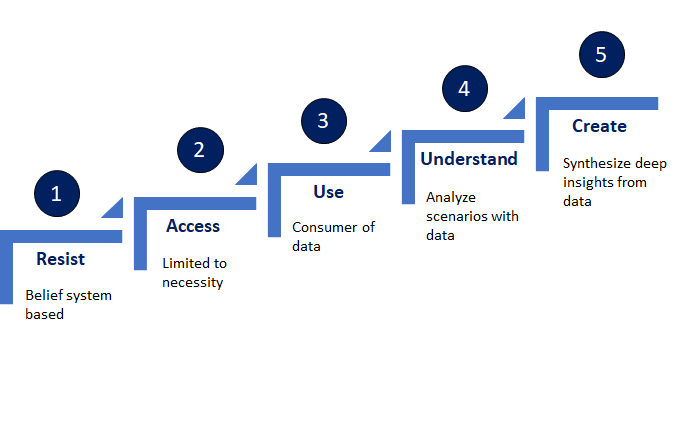 1
Resist
Belief system based

2
Access
Limited to necessity

3
Use
Consumer of data

4
Understand
Analyze scenarios with data

5
Create
Synthesize deep insights from data